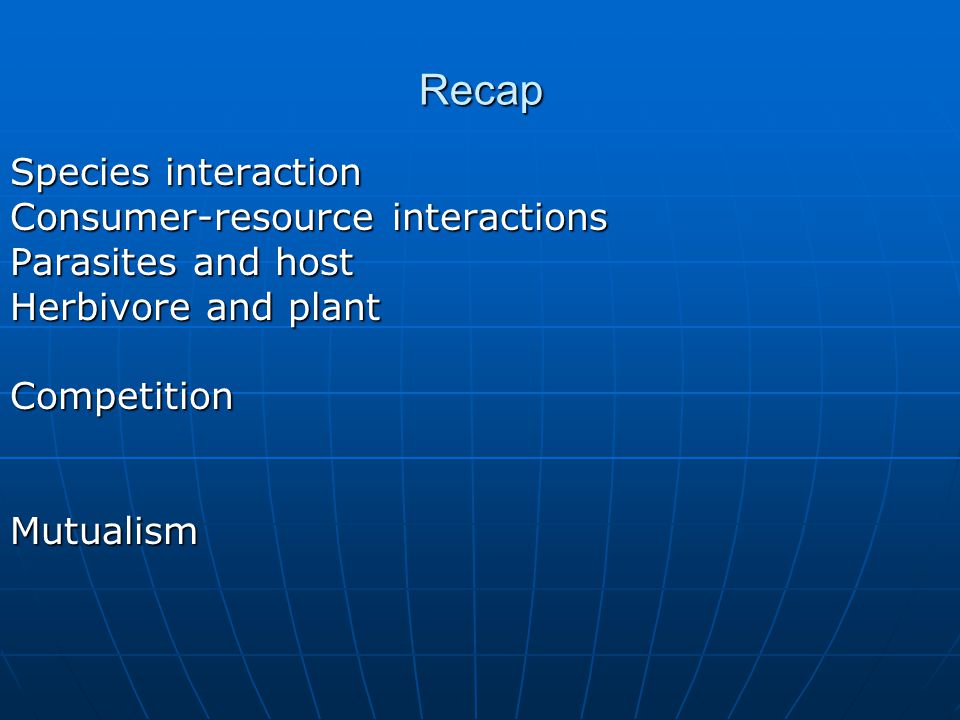 Recap

Species interaction
Consumer-resource interactions
Parasites and host
Herbivore and plant

Competition

Mutualism